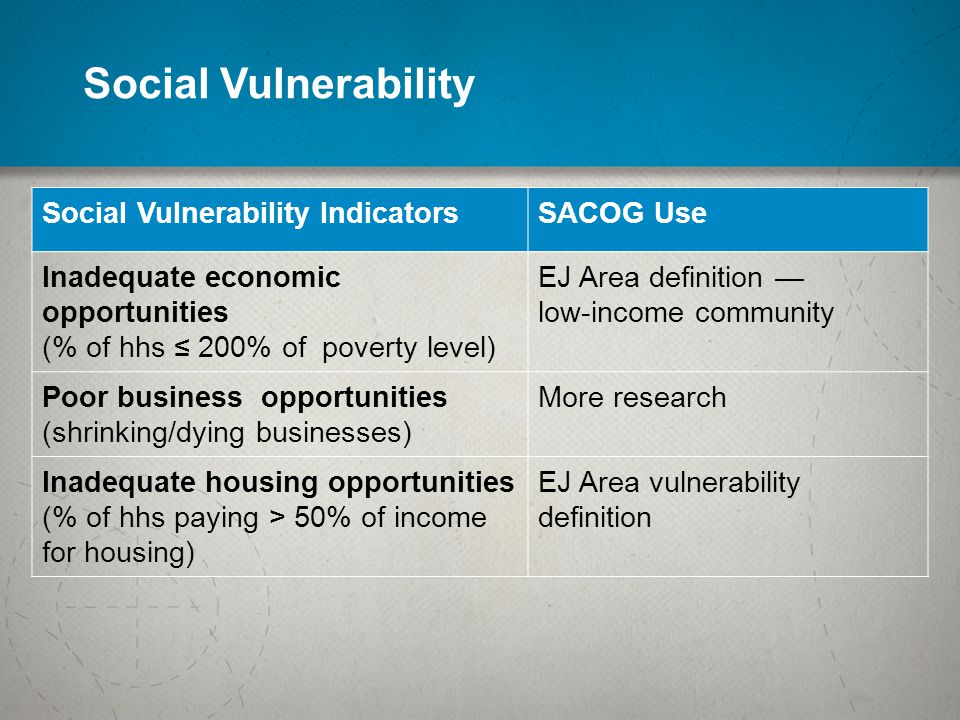 Social Vulnerability

| Social Vulnerability Indicators | SACOG Use |
|---|---|
| Inadequate economic opportunities (% of hhs ≤ 200% of poverty level) | EJ Area definition — low-income community |
| Poor business opportunities (shrinking/dying businesses) | More research |
| Inadequate housing opportunities (% of hhs paying > 50% of income for housing) | EJ Area vulnerability definition |